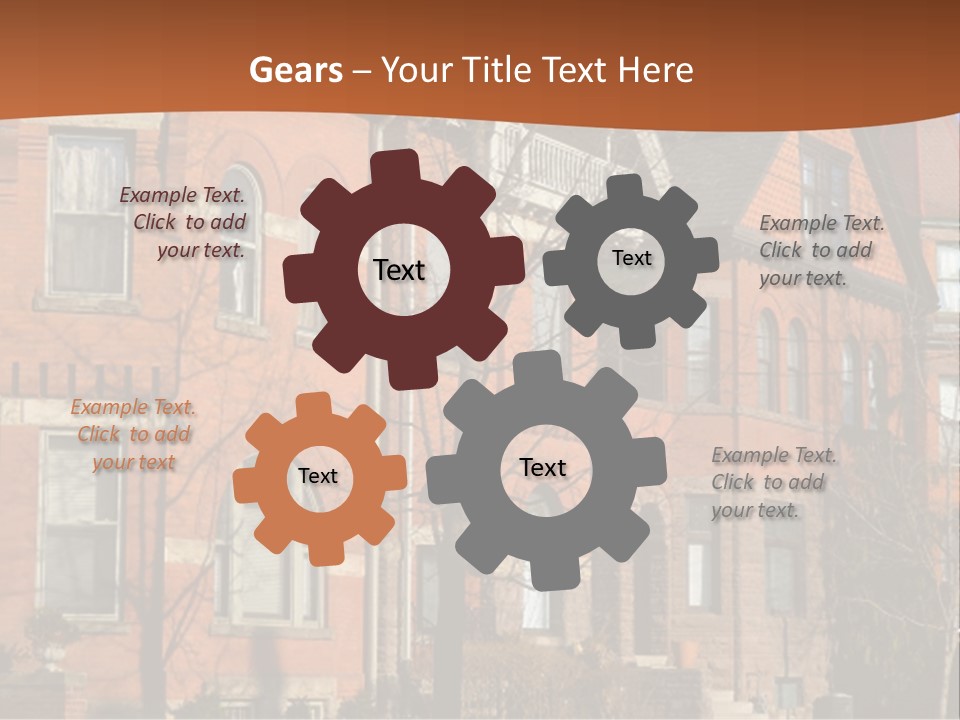 Gears – Your Title Text Here

Example Text. Click to add your text.

Text

Text

Example Text. Click to add your text.

Example Text. Click to add your text

Text

Text

Example Text. Click to add your text.